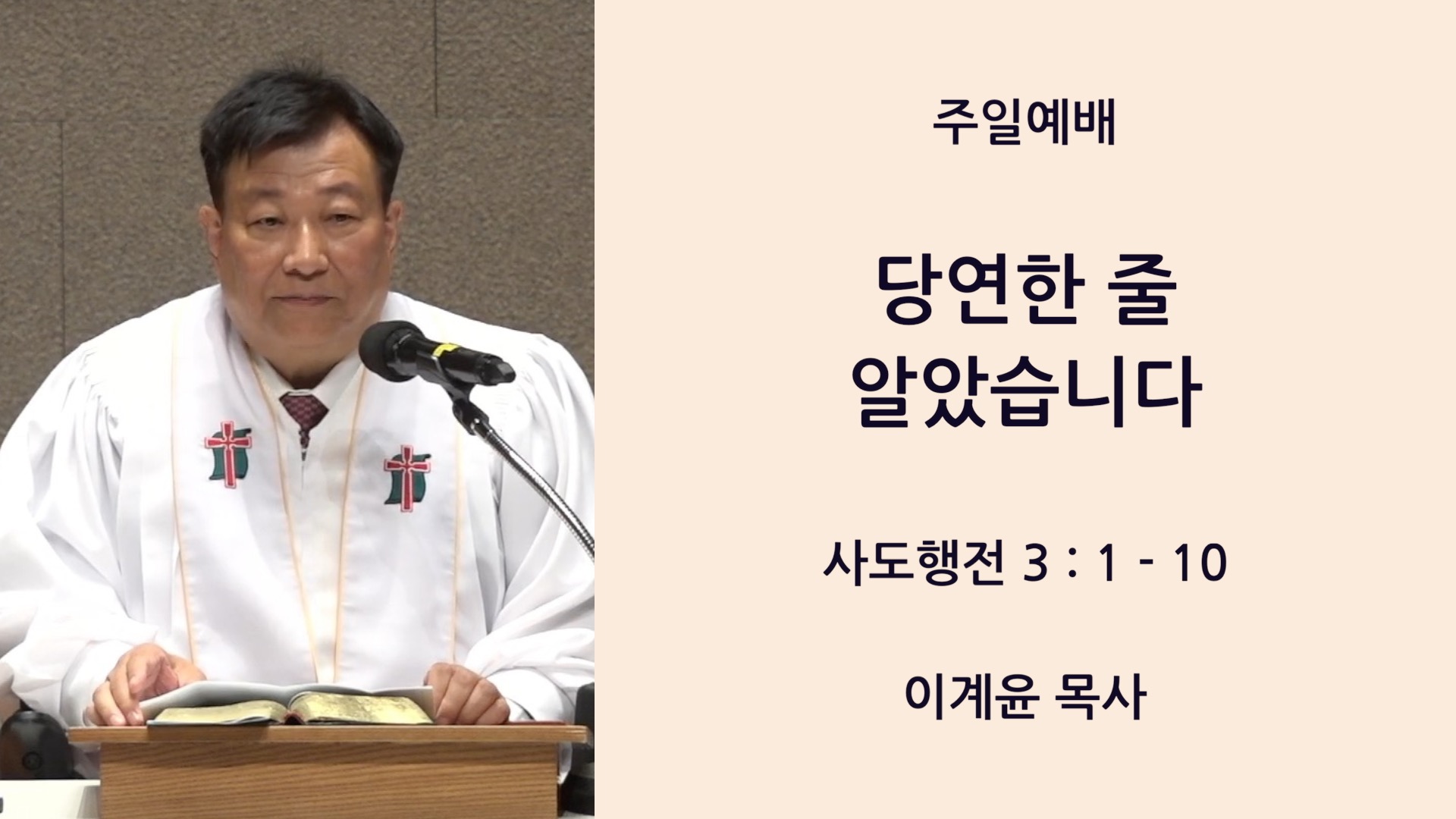 주일예배

당연한 줄 알았습니다

사도행전 3 : 1 - 10

이계윤 목사